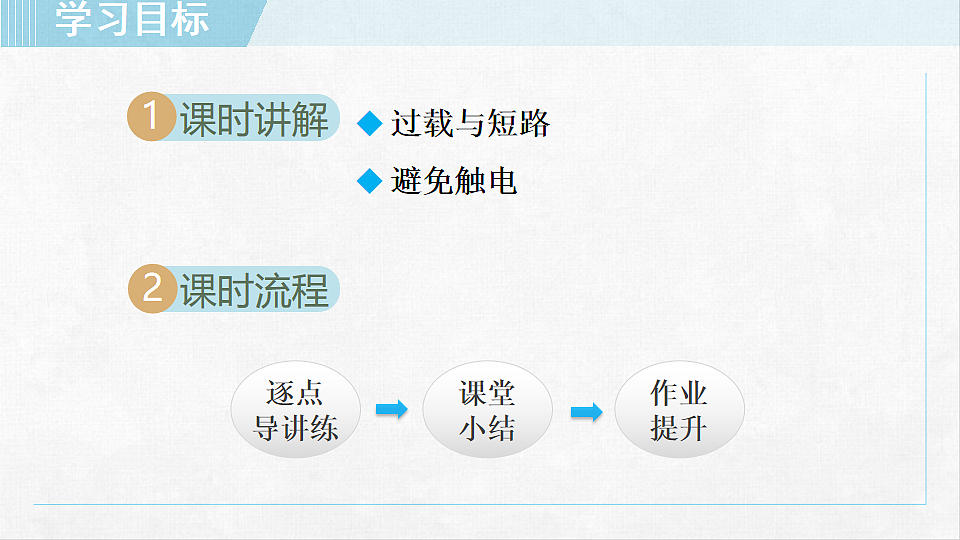 学习目标

1 课时讲解

◆ 过载与短路

◆ 避免触电

2 课时流程

逐点导讲练

课堂小结

作业提升